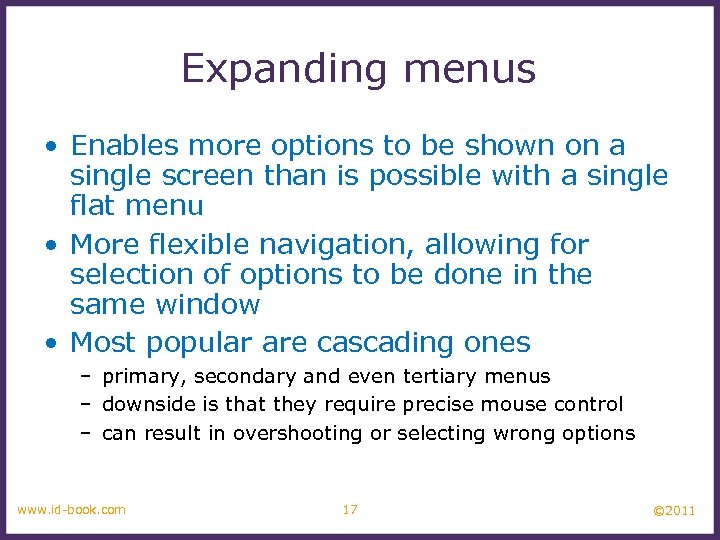 Expanding menus

• Enables more options to be shown on a single screen than is possible with a single flat menu
• More flexible navigation, allowing for selection of options to be done in the same window
• Most popular are cascading ones
– primary, secondary and even tertiary menus
– downside is that they require precise mouse control
– can result in overshooting or selecting wrong options

www.id-book.com 17 ©2011